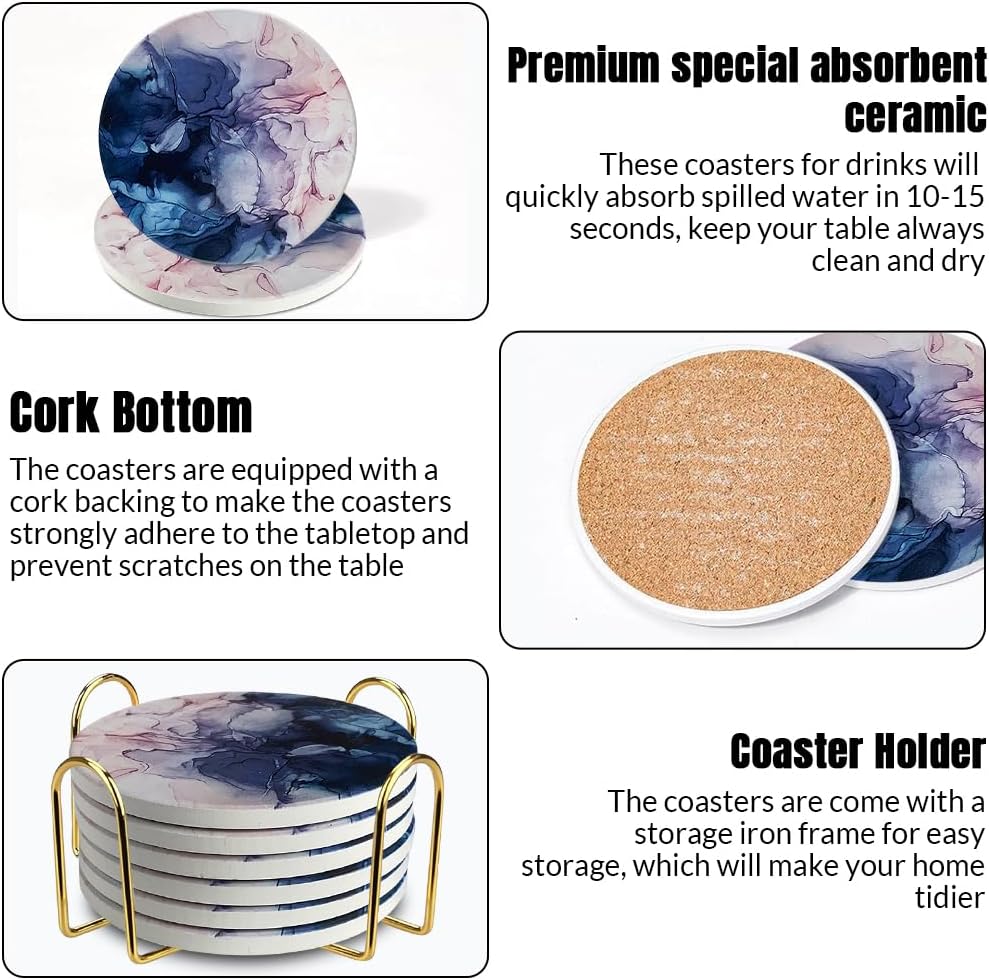 Premium special absorbent ceramic

These coasters for drinks will quickly absorb spilled water in 10-15 seconds, keep your table always clean and dry

Cork Bottom

The coasters are equipped with a cork backing to make the coasters strongly adhere to the tabletop and prevent scratches on the table

Coaster Holder

The coasters are come with a storage iron frame for easy storage, which will make your home tidier